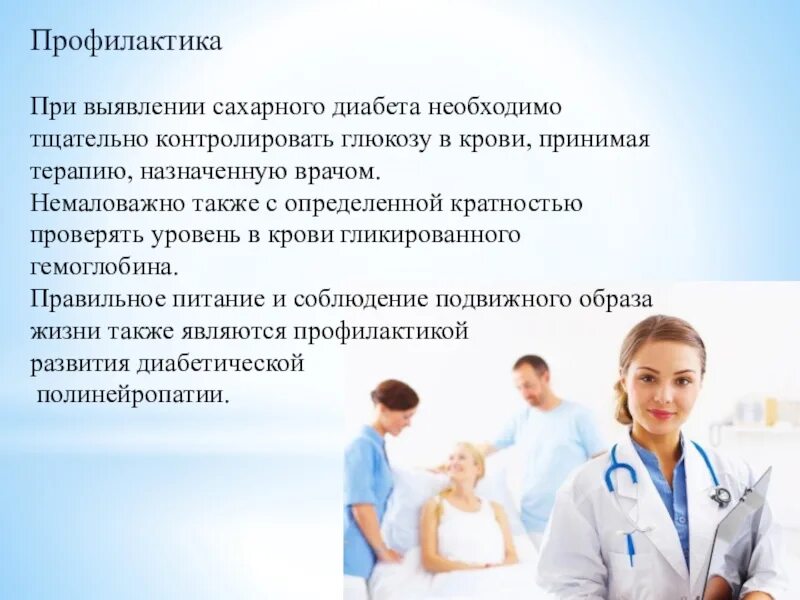 Профилактика

При выявлении сахарного диабета необходимо тщательно контролировать глюкозу в крови, принимая терапию, назначенную врачом.
Немаловажно также с определенной кратностью проверять уровень в крови гликированного гемоглобина.
Правильное питание и соблюдение подвижного образа жизни также являются профилактикой развития диабетической полинейропатии.